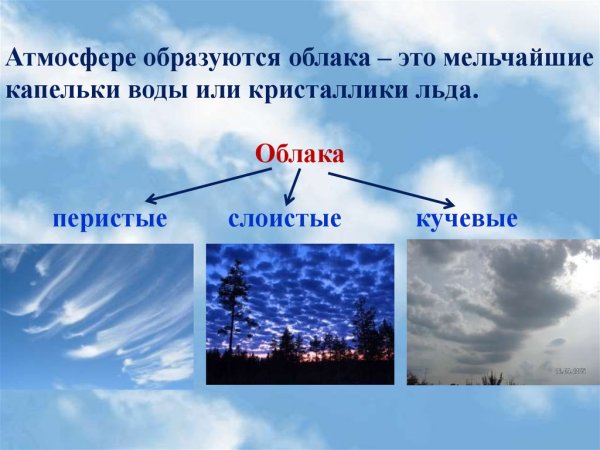 Атмосфере образуются облака – это мельчайшие капельки воды или кристаллики льда.

Облака

перистые

слоистые

кучевые